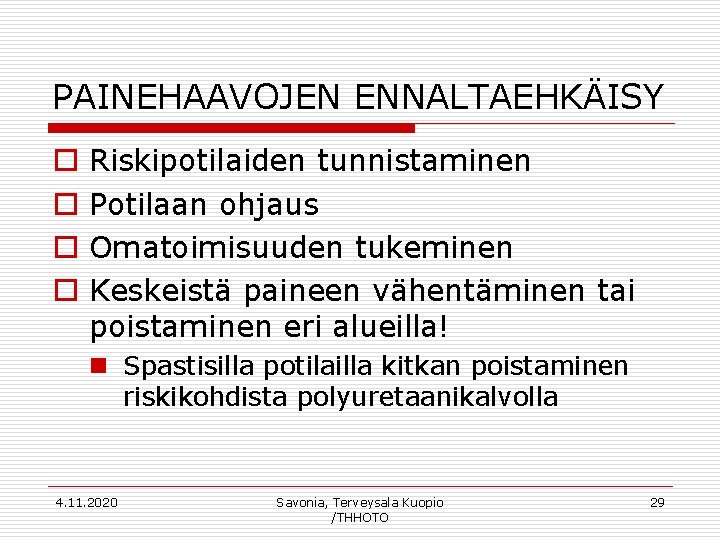 PAINEHAAVOJEN ENNALTAEHKÄISY

Riskipotilaiden tunnistaminen

Potilaan ohjaus

Omatoimisuuden tukeminen

Keskeistä paineen vähentäminen tai poistaminen eri alueilla!

Spastisilla potilailla kitkan poistaminen riskikohdista polyuretaanikalvolla

4.11.2020

Savonia, Terveysala Kuopio /THHOTO

29